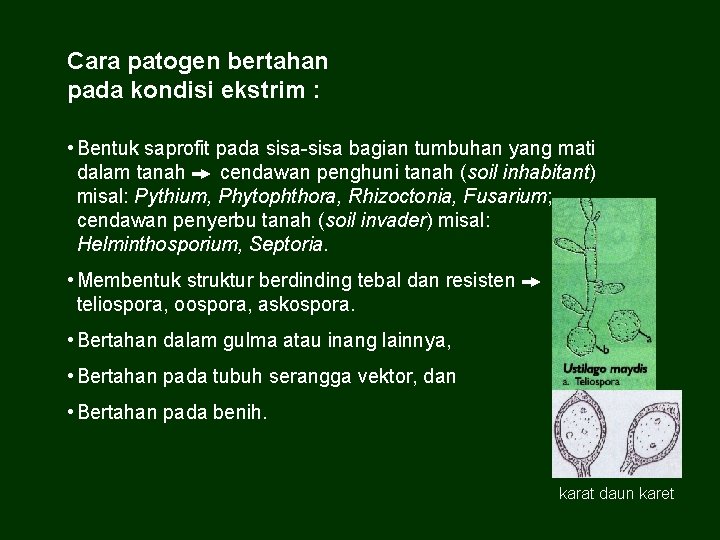 Cara patogen bertahan
pada kondisi ekstrim :

• Bentuk saprofit pada sisa-sisa bagian tumbuhan yang mati dalam tanah → cendawan penghuni tanah (soil inhabitant) misal: Pythium, Phytophthora, Rhizoctonia, Fusarium; cendawan penyerbu tanah (soil invader) misal: Helminthosporium, Septoria.

• Membentuk struktur berdinding tebal dan resisten → teliospora, oospora, askospora.

• Bertahan dalam gulma atau inang lainnya,

• Bertahan pada tubuh serangga vektor, dan

• Bertahan pada benih.

b

a

Ustilago maydis
a. Teliospora

karat daun karet